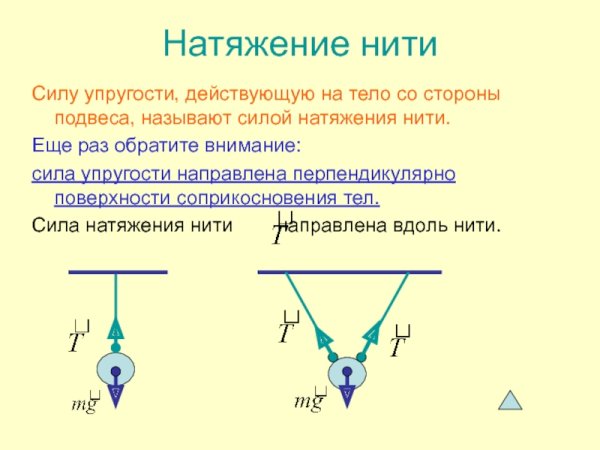 Натяжение нити

Силу упругости, действующую на тело со стороны подвеса, называют силой натяжения нити.

Еще раз обратите внимание:

сила упругости направлена перпендикулярно поверхности соприкосновения тел.

Сила натяжения нити $\vec{T}$ направлена вдоль нити.

$\vec{T}$

$m\vec{g}$

$\vec{T}$

$\vec{T}$

$m\vec{g}$